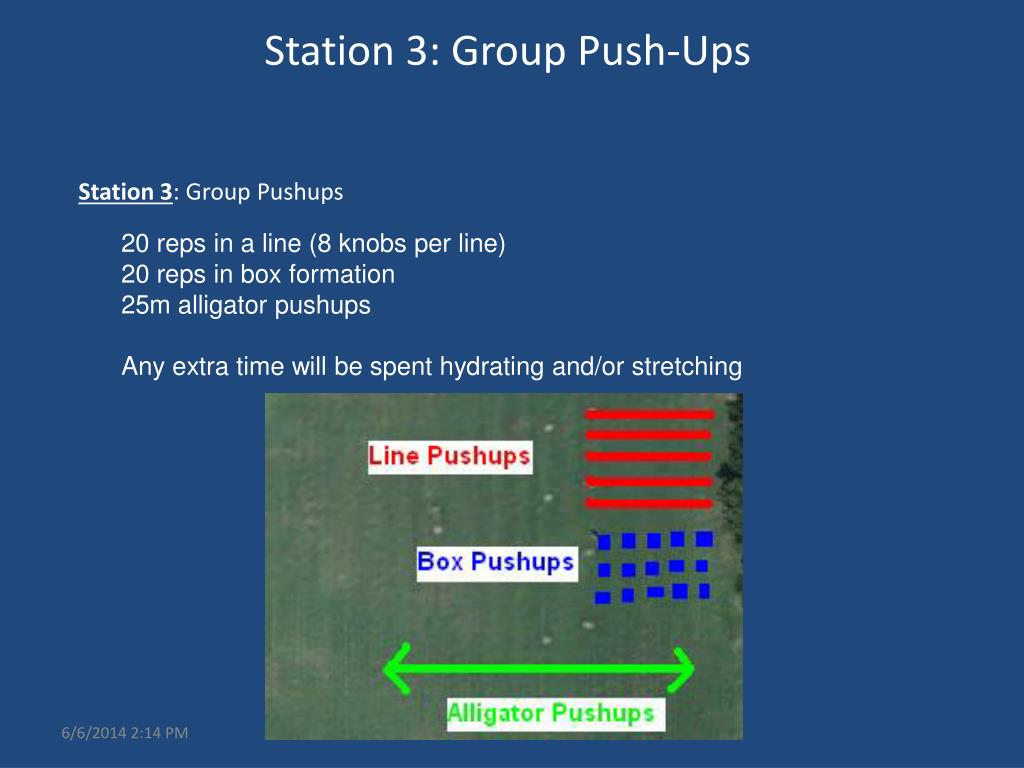 Station 3: Group Push-Ups

Station 3: Group Pushups

20 reps in a line (8 knobs per line)
20 reps in box formation
25m alligator pushups

Any extra time will be spent hydrating and/or stretching

Line Pushups

Box Pushups

Alligator Pushups

6/6/2014 2:14 PM